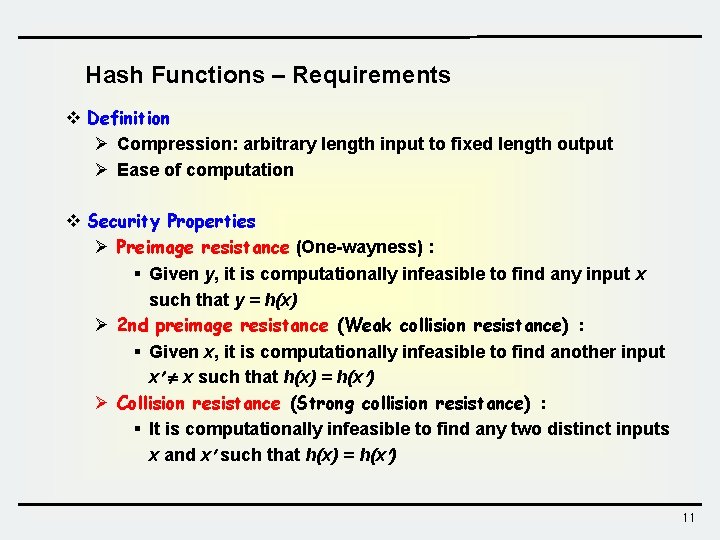 Hash Functions – Requirements

❖ Definition

➢ Compression: arbitrary length input to fixed length output

➢ Ease of computation

❖ Security Properties

➢ Preimage resistance (One-wayness) :

▪ Given $y$, it is computationally infeasible to find any input $x$ such that $y = h(x)$

➢ 2nd preimage resistance (Weak collision resistance) :

▪ Given $x$, it is computationally infeasible to find another input $x' \neq x$ such that $h(x) = h(x')$

➢ Collision resistance (Strong collision resistance) :

▪ It is computationally infeasible to find any two distinct inputs $x$ and $x'$ such that $h(x) = h(x')$

11